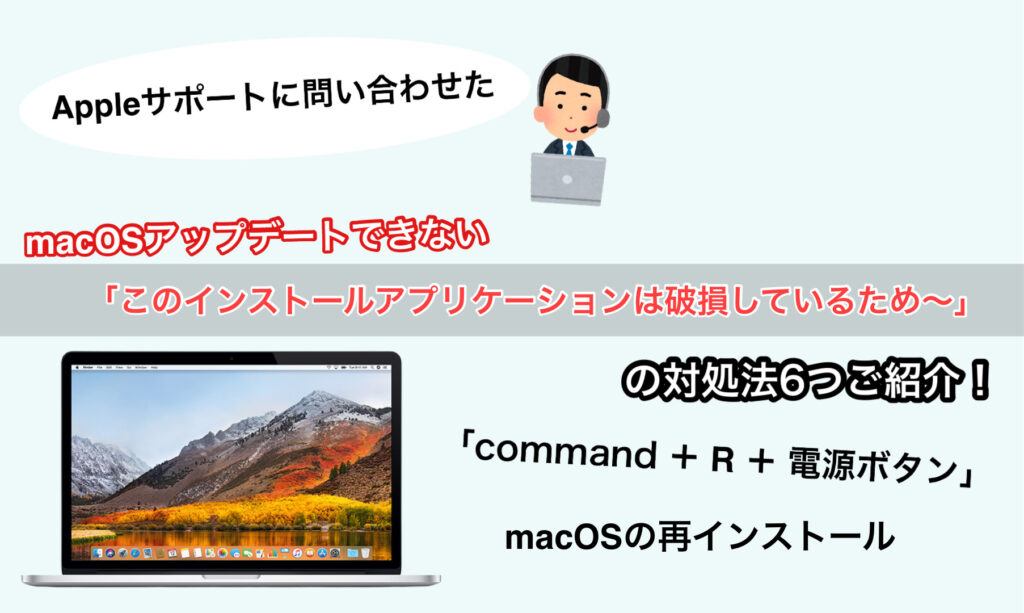 Appleサポートに問い合わせた

macOSアップデートできない

「このインストールアプリケーションは破損しているため〜」

の対処法6つご紹介！

「command ＋ R ＋ 電源ボタン」

macOSの再インストール